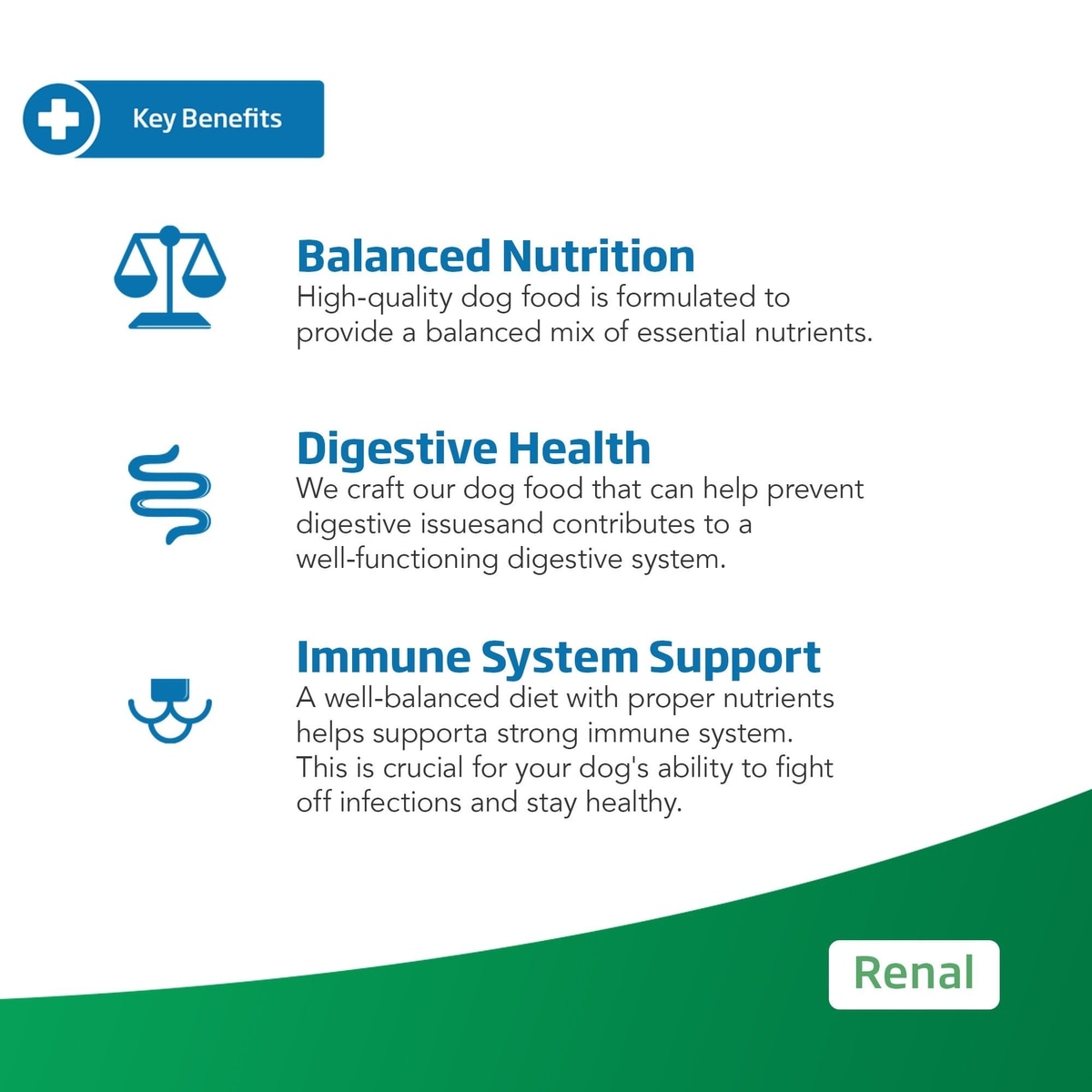 Key Benefits

Balanced Nutrition
High-quality dog food is formulated to provide a balanced mix of essential nutrients.

Digestive Health
We craft our dog food that can help prevent digestive issuesand contributes to a well-functioning digestive system.

Immune System Support
A well-balanced diet with proper nutrients helps supporta strong immune system. This is crucial for your dog's ability to fight off infections and stay healthy.

Renal